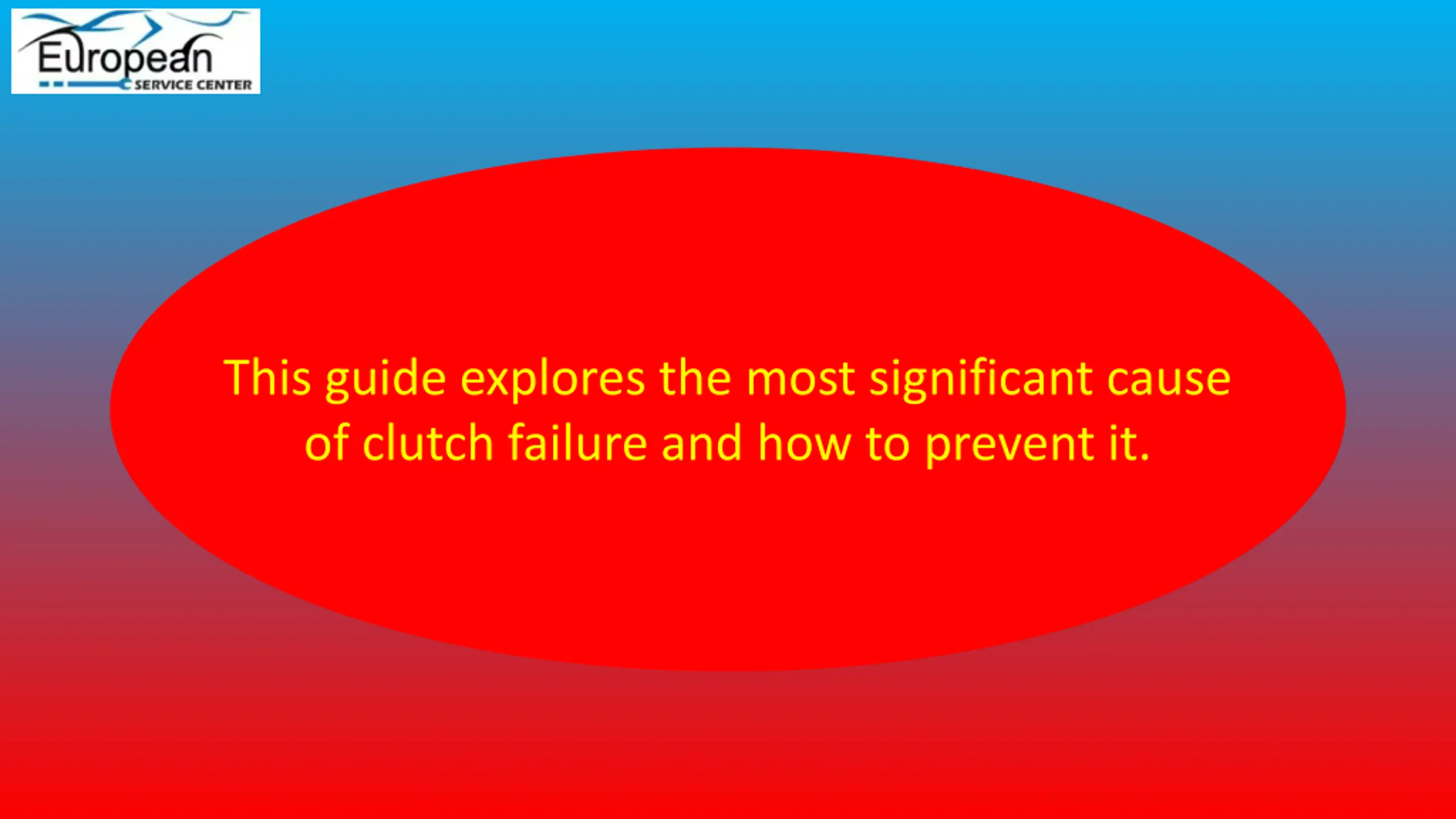 European
SERVICE CENTER

This guide explores the most significant cause of clutch failure and how to prevent it.